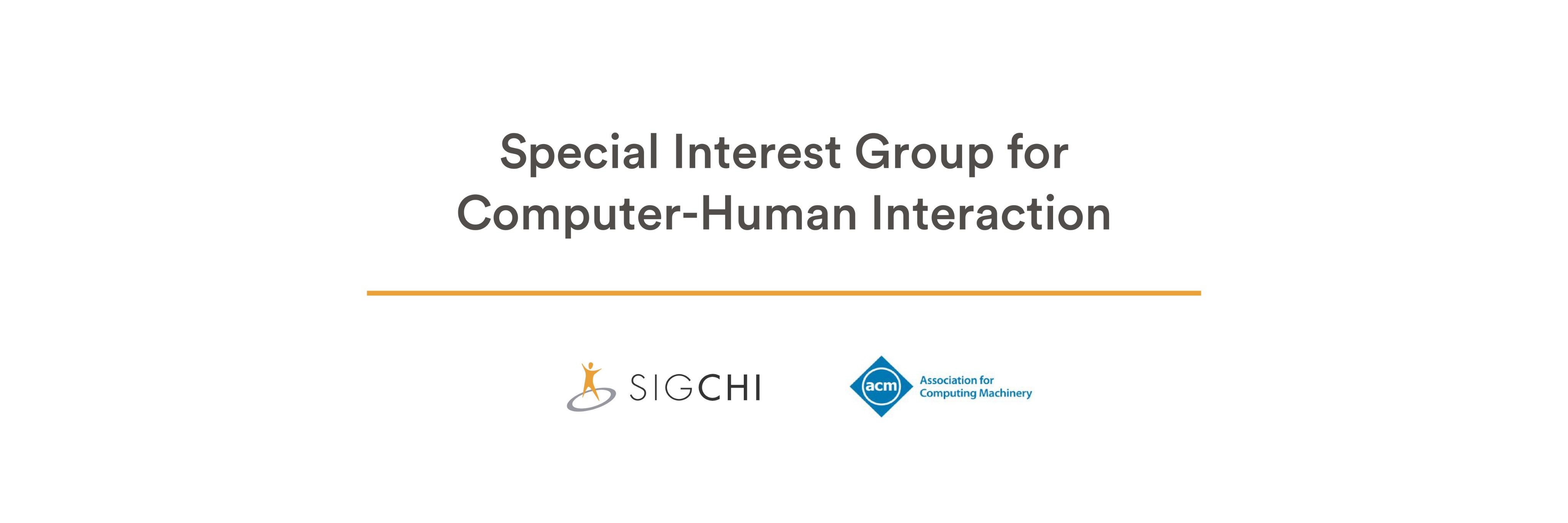 Special Interest Group for Computer-Human Interaction

SIGCHI

acm

Association for Computing Machinery